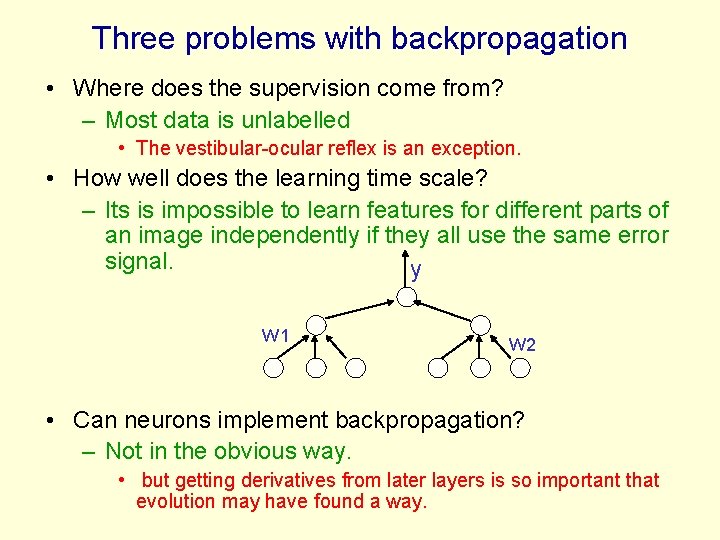 Three problems with backpropagation

• Where does the supervision come from?
  – Most data is unlabelled
    • The vestibular-ocular reflex is an exception.
• How well does the learning time scale?
  – Its is impossible to learn features for different parts of an image independently if they all use the same error signal.

y
w1
w2

• Can neurons implement backpropagation?
  – Not in the obvious way.
    • but getting derivatives from later layers is so important that evolution may have found a way.